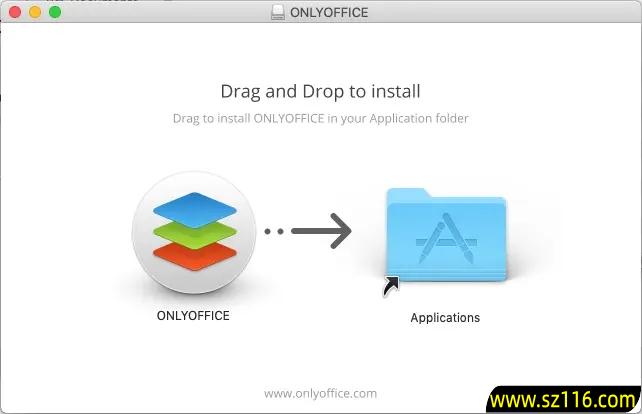 ONLYOFFICE

Drag and Drop to install

Drag to install ONLYOFFICE in your Application folder

ONLYOFFICE

Applications

www.onlyoffice.com

www.sz116.com